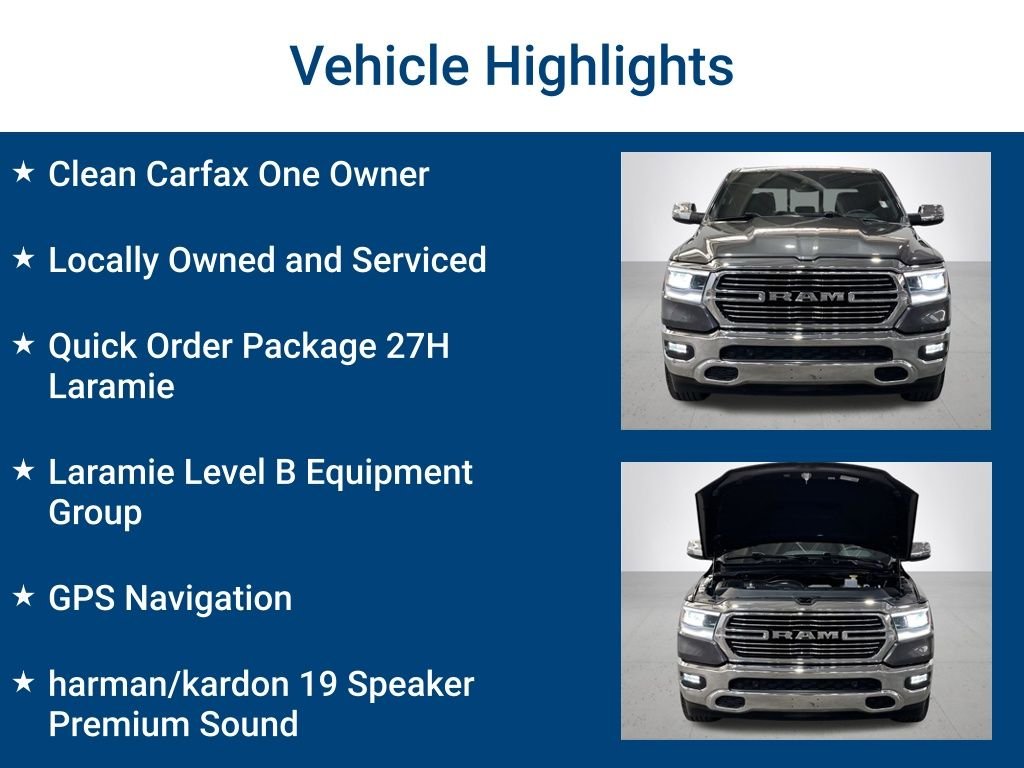 Vehicle Highlights

★ Clean Carfax One Owner

★ Locally Owned and Serviced

★ Quick Order Package 27H Laramie

★ Laramie Level B Equipment Group

★ GPS Navigation

★ harman/kardon 19 Speaker Premium Sound

RAM

RAM